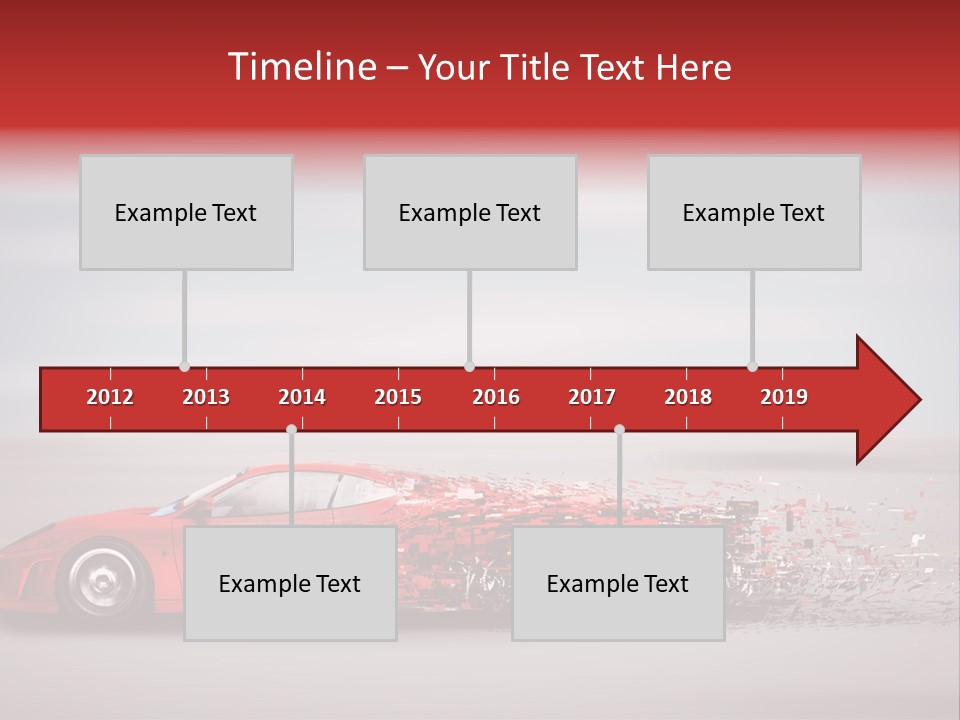 Timeline – Your Title Text Here

Example Text

Example Text

Example Text

2012 2013 2014 2015 2016 2017 2018 2019

Example Text

Example Text